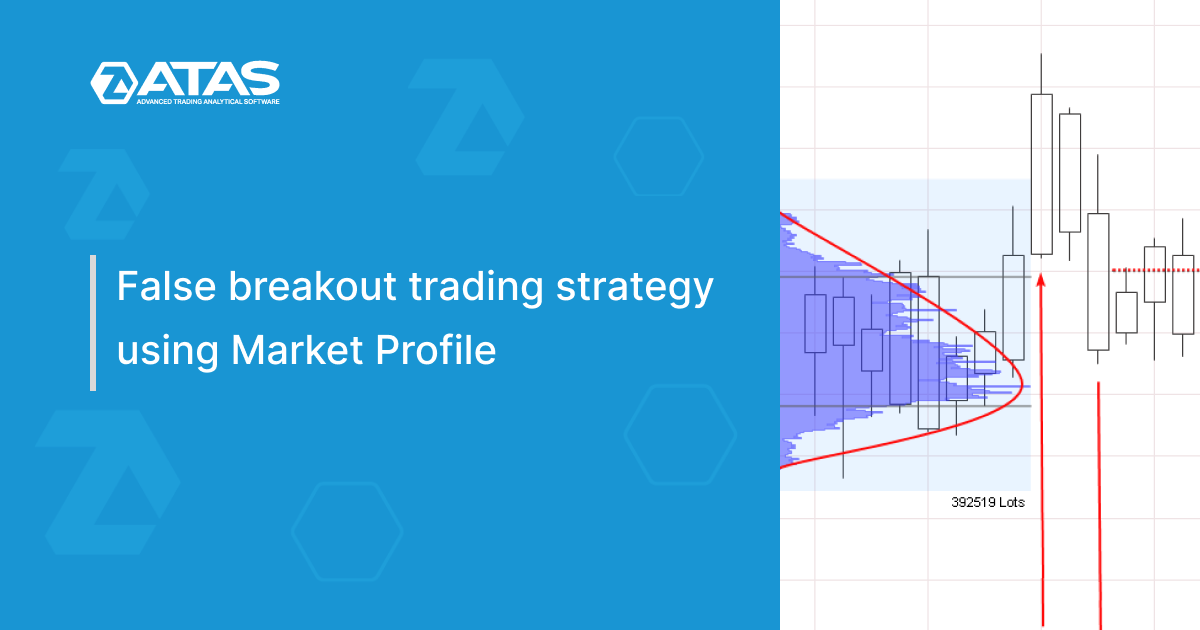 ATAS
ADVANCED TRADING ANALYTICAL SOFTWARE

False breakout trading strategy using Market Profile

392519 Lots